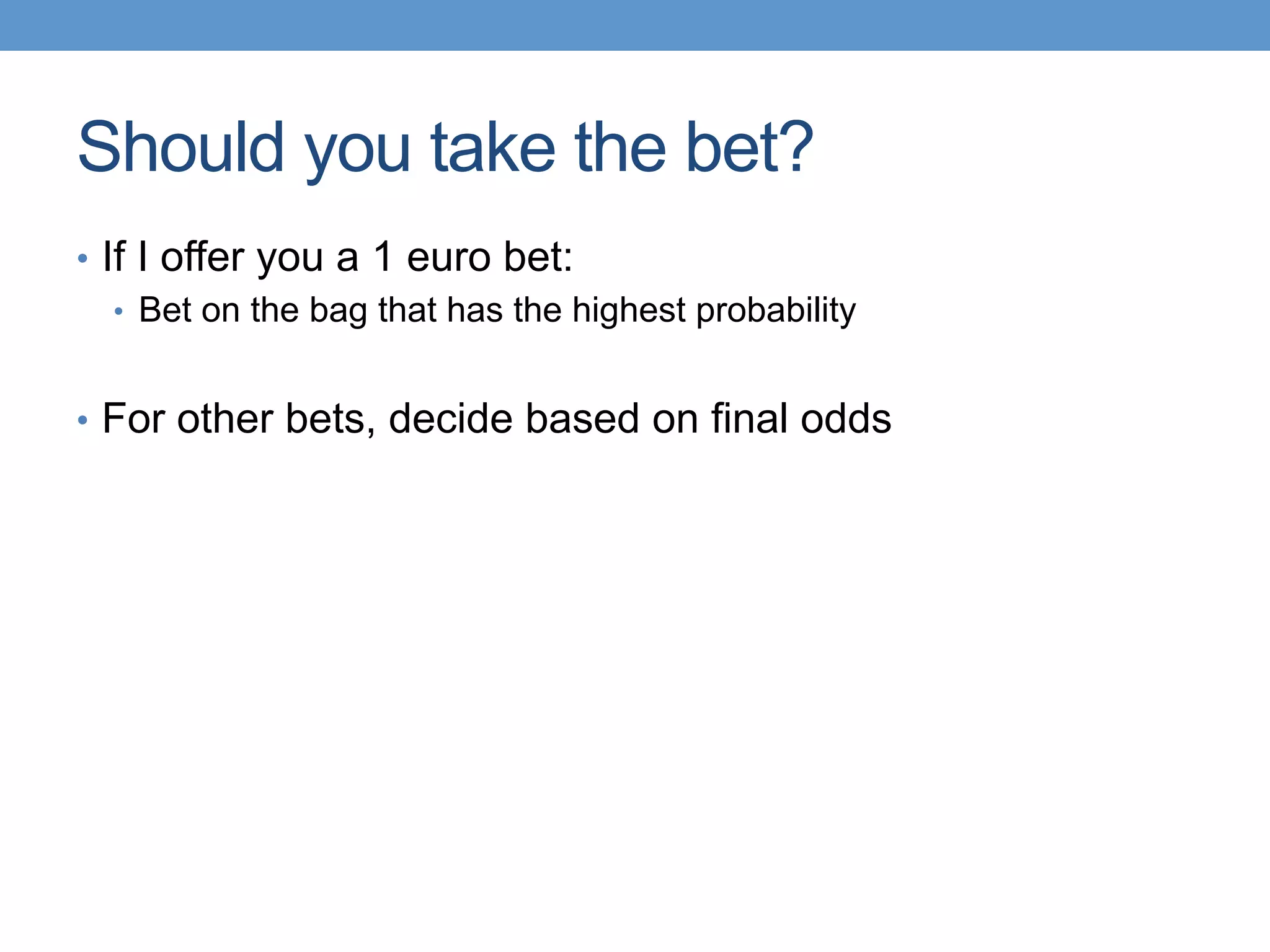 Should you take the bet?

• If I offer you a 1 euro bet:
  • Bet on the bag that has the highest probability

• For other bets, decide based on final odds